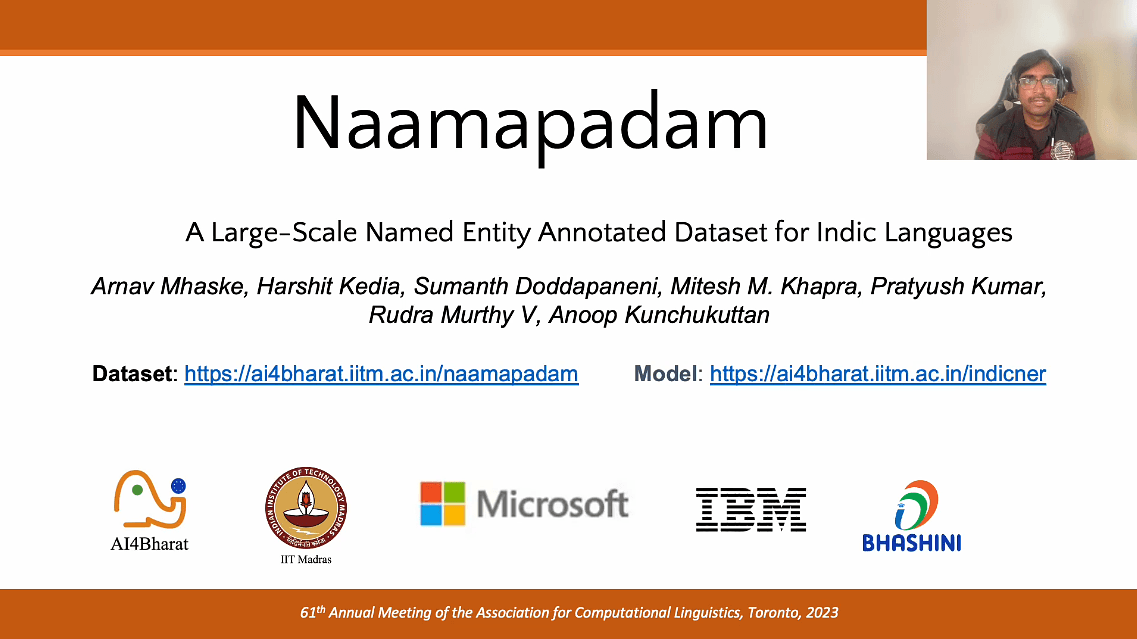 Naamapadam

A Large-Scale Named Entity Annotated Dataset for Indic Languages

Arnav Mhaske, Harshit Kedia, Sumanth Doddapaneni, Mitesh M. Khapra, Pratyush Kumar, Rudra Murthy V, Anoop Kunchukuttan

Dataset: https://ai4bharat.iitm.ac.in/naamapadam Model: https://ai4bharat.iitm.ac.in/indicner

AI4Bharat

INDIAN INSTITUTE OF TECHNOLOGY MADRAS

IIT Madras

Microsoft

IBM

BHASHINI

61$^{th}$ Annual Meeting of the Association for Computational Linguistics, Toronto, 2023